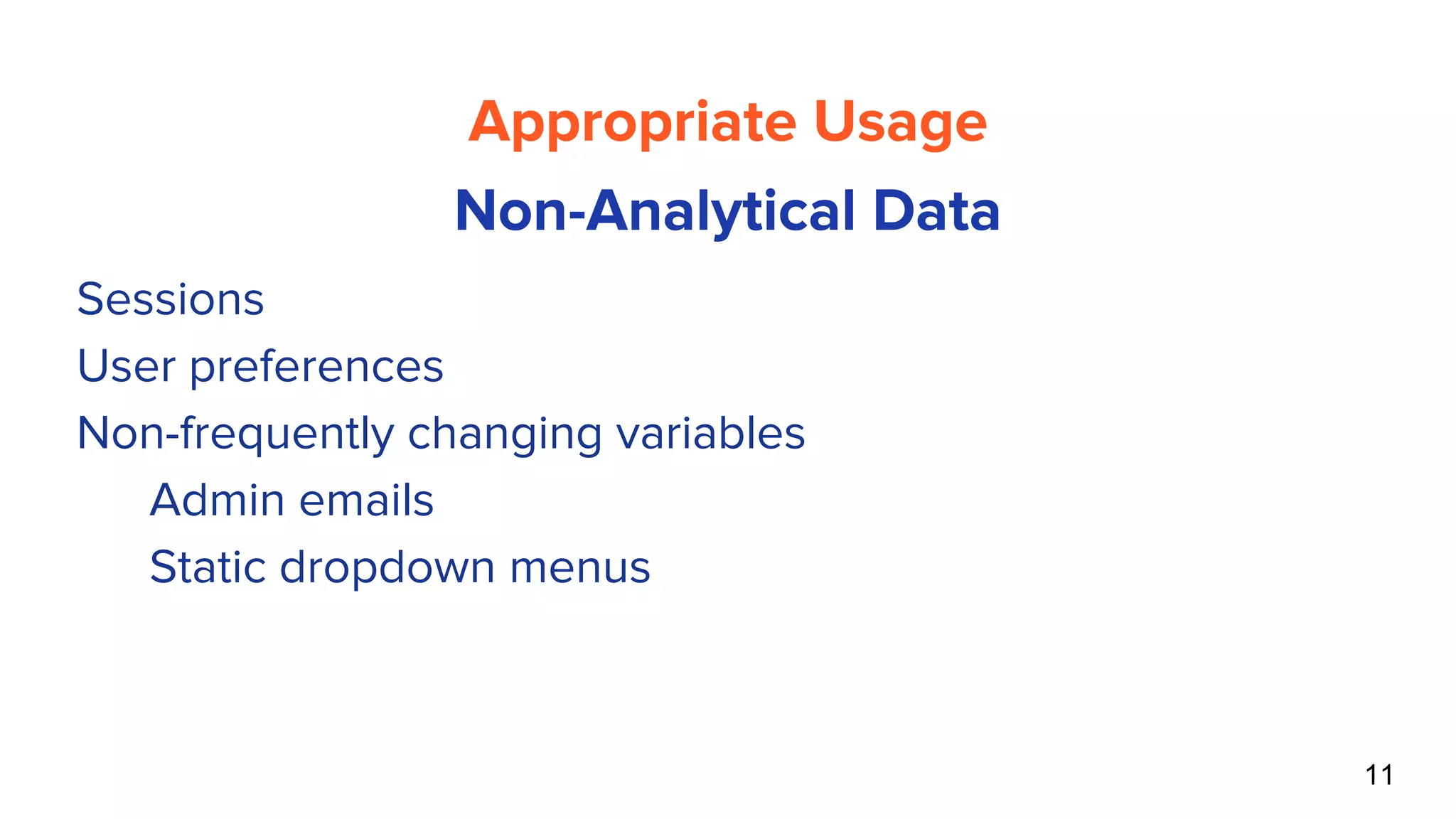 Appropriate Usage

Non-Analytical Data

Sessions

User preferences

Non-frequently changing variables

Admin emails

Static dropdown menus

11